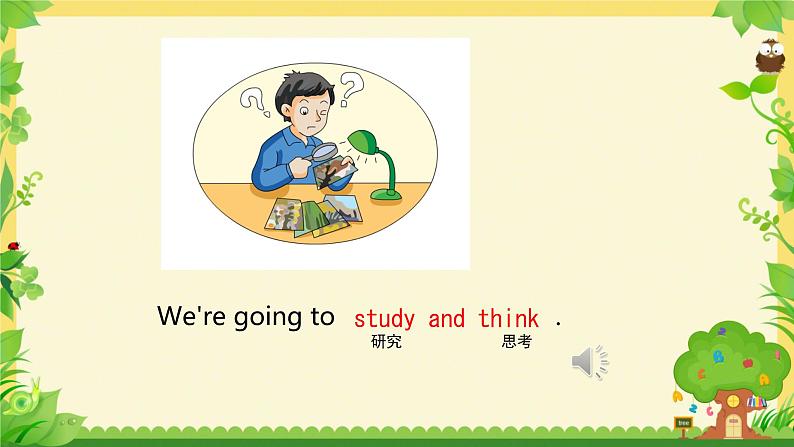 We're going to study and think .
研究 思考